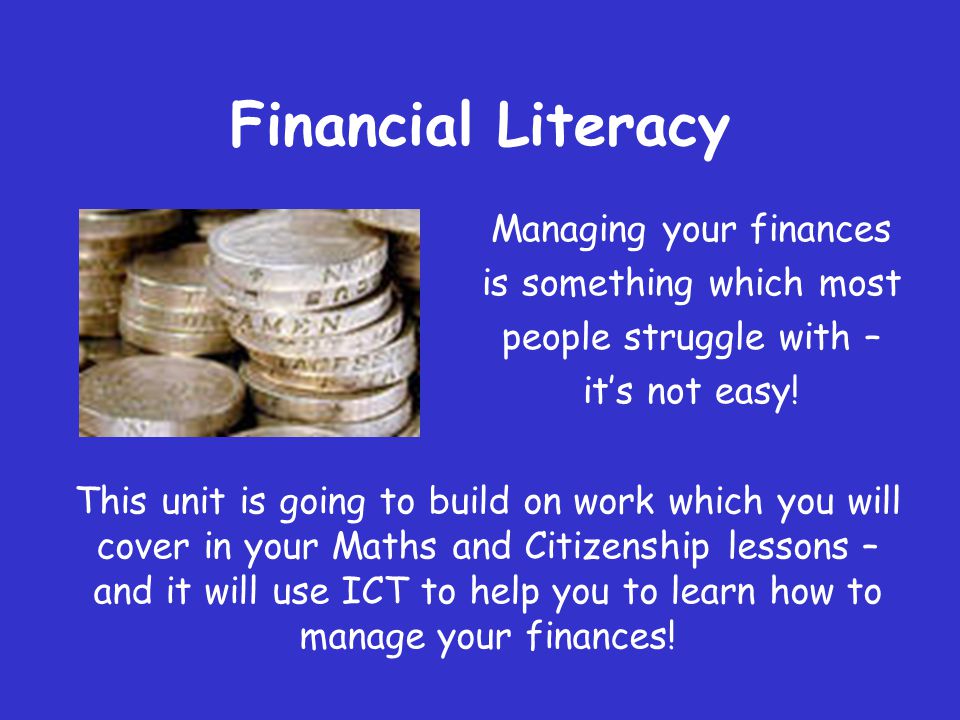 Financial Literacy

Managing your finances is something which most people struggle with – it's not easy!

This unit is going to build on work which you will cover in your Maths and Citizenship lessons – and it will use ICT to help you to learn how to manage your finances!